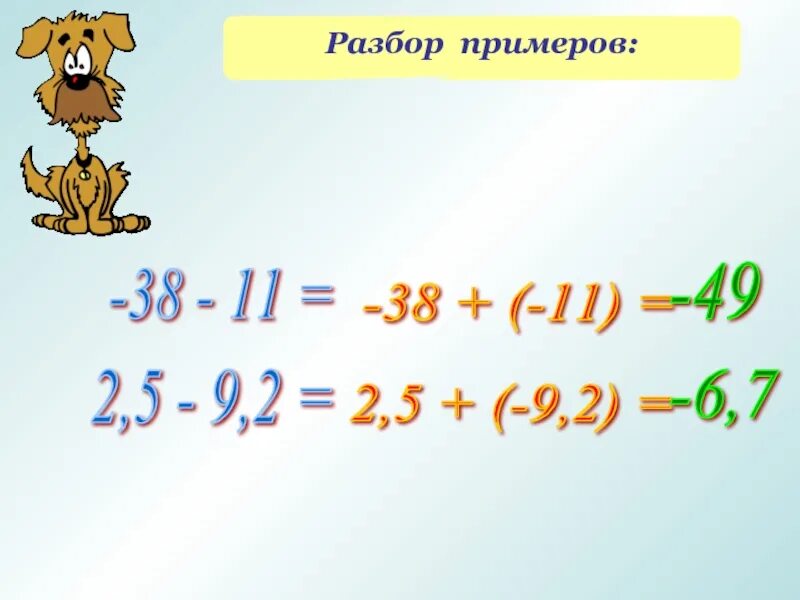 Разбор примеров:

$-38 - 11 = -38 + (-11) = -49$

$2,5 - 9,2 = 2,5 + (-9,2) = -6,7$